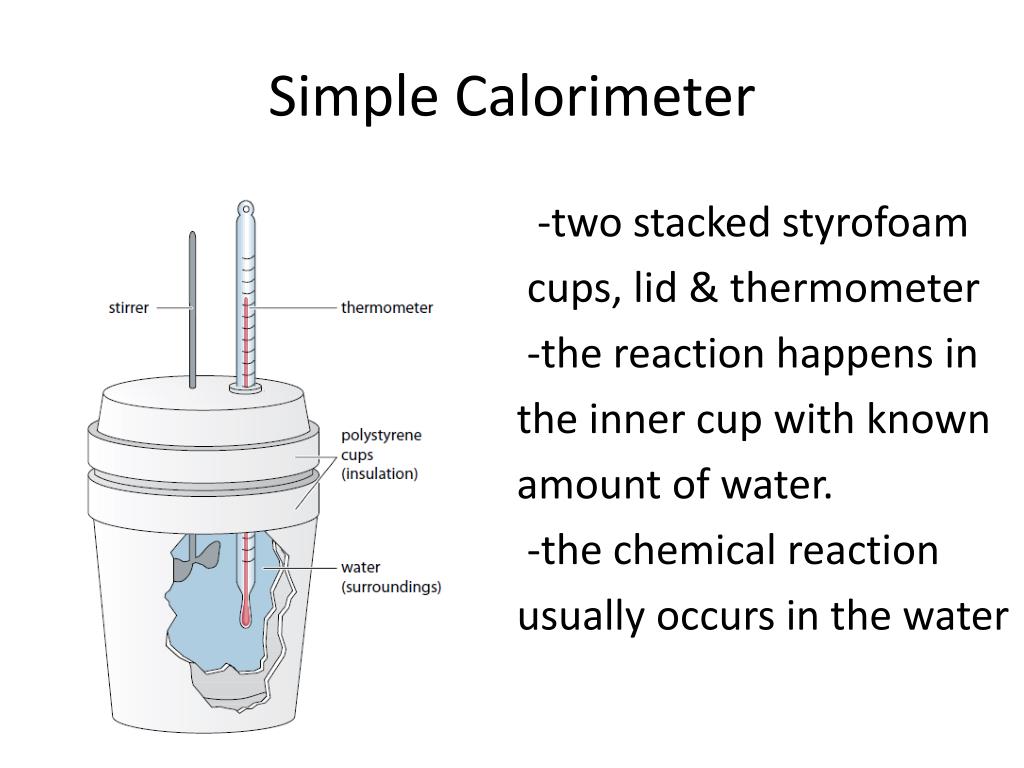 Simple Calorimeter

stirrer

thermometer

polystyrene cups (insulation)

water (surroundings)

-two stacked styrofoam cups, lid & thermometer

-the reaction happens in the inner cup with known amount of water.

-the chemical reaction usually occurs in the water